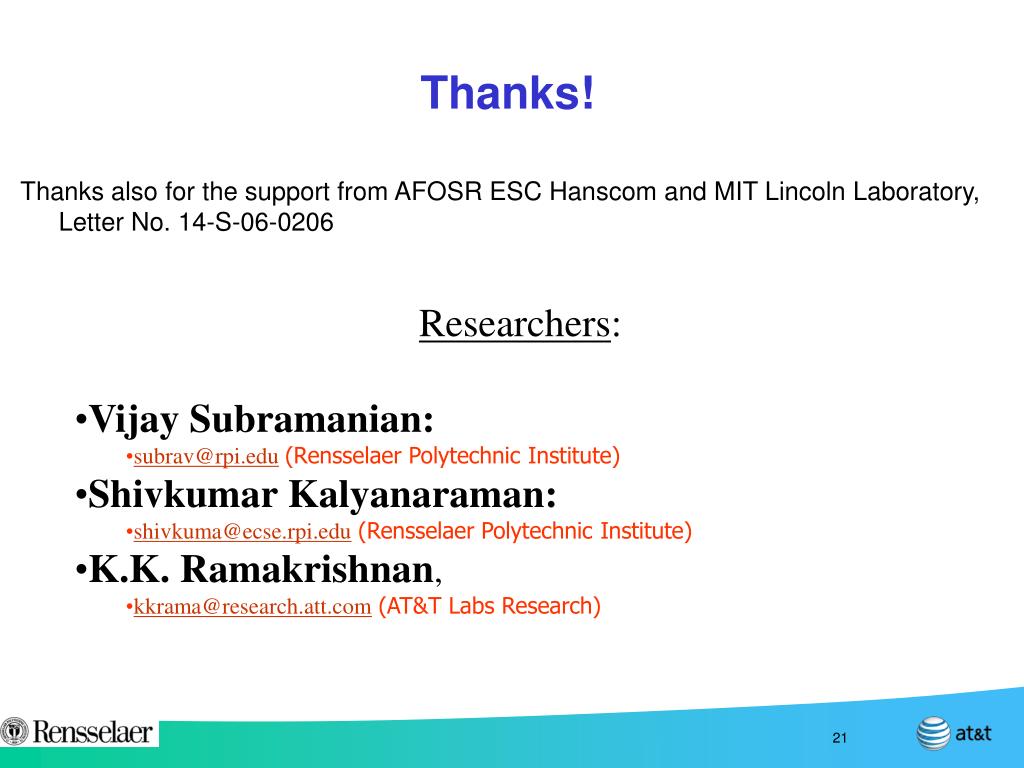 Thanks!

Thanks also for the support from AFOSR ESC Hanscom and MIT Lincoln Laboratory, Letter No. 14-S-06-0206

Researchers:

•Vijay Subramanian:

•subrav@rpi.edu (Rensselaer Polytechnic Institute)

•Shivkumar Kalyanaraman:

•shivkuma@ecse.rpi.edu (Rensselaer Polytechnic Institute)

•K.K. Ramakrishnan,

•kkrama@research.att.com (AT&T Labs Research)

Rensselaer

21

at&t